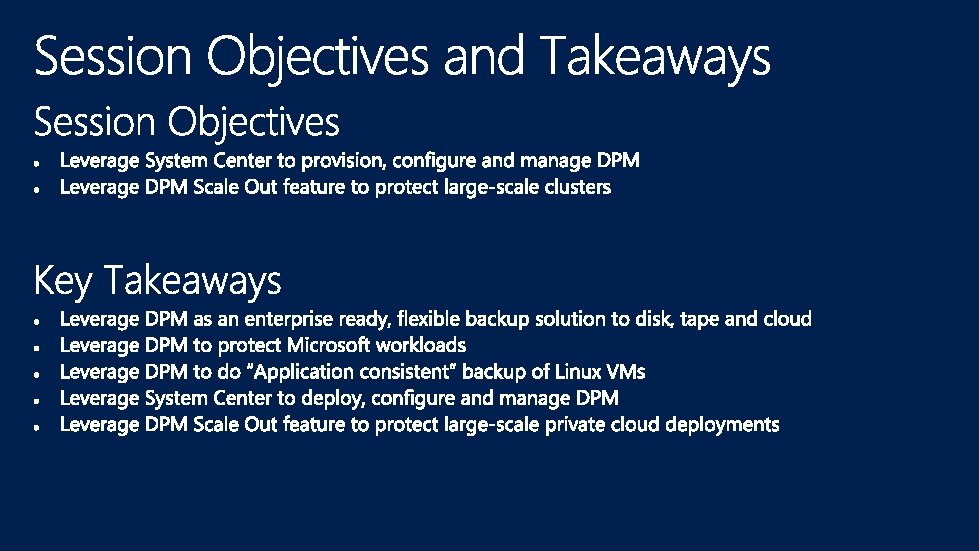 Session Objectives and Takeaways

Session Objectives

- Leverage System Center to provision, configure and manage DPM
- Leverage DPM Scale Out feature to protect large-scale clusters

Key Takeaways

- Leverage DPM as an enterprise ready, flexible backup solution to disk, tape and cloud
- Leverage DPM to protect Microsoft workloads
- Leverage DPM to do “Application consistent” backup of Linux VMs
- Leverage System Center to deploy, configure and manage DPM
- Leverage DPM Scale Out feature to protect large-scale private cloud deployments